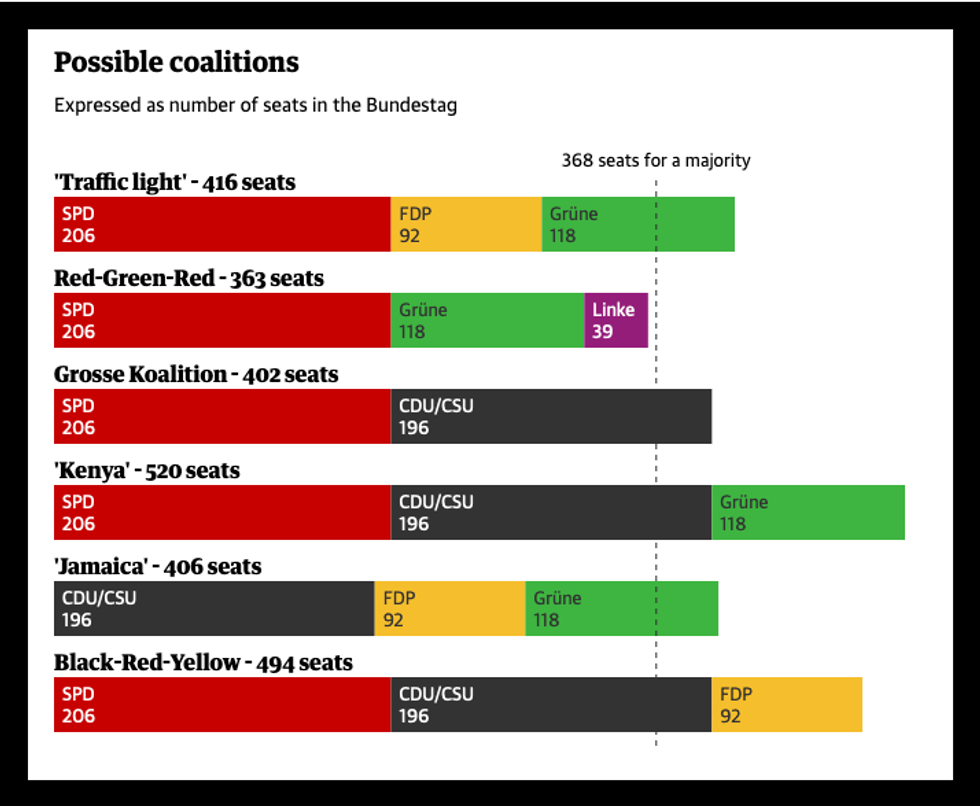 Possible coalitions

Expressed as number of seats in the Bundestag

368 seats for a majority

'Traffic light' - 416 seats
SPD 206
FDP 92
Grüne 118

Red-Green-Red - 363 seats
SPD 206
Grüne 118
Linke 39

Grosse Koalition - 402 seats
SPD 206
CDU/CSU 196

'Kenya' - 520 seats
SPD 206
CDU/CSU 196
Grüne 118

'Jamaica' - 406 seats
CDU/CSU 196
FDP 92
Grüne 118

Black-Red-Yellow - 494 seats
SPD 206
CDU/CSU 196
FDP 92